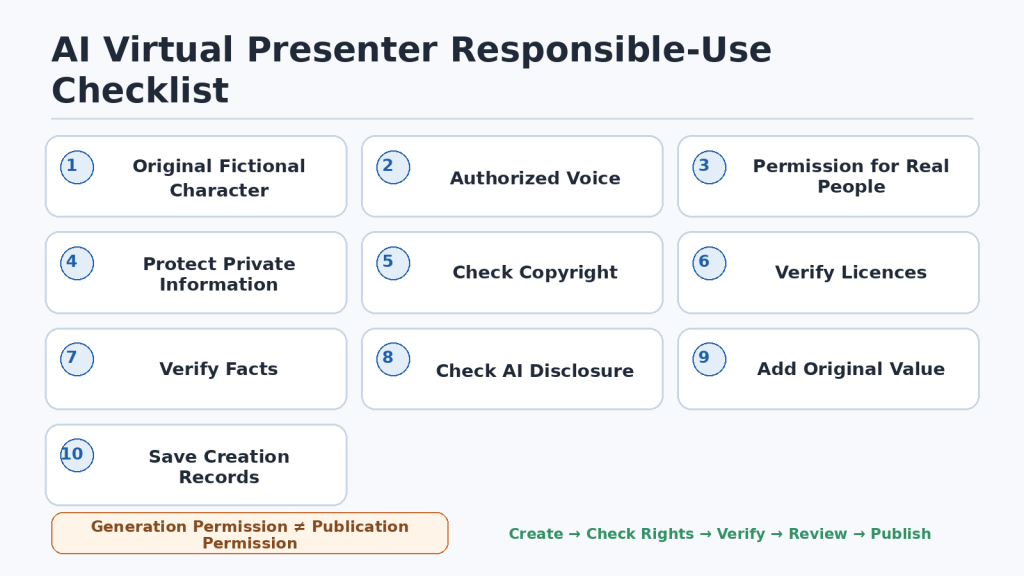 AI Virtual Presenter Responsible-Use Checklist

1 Original Fictional Character

2 Authorized Voice

3 Permission for Real People

4 Protect Private Information

5 Check Copyright

6 Verify Licences

7 Verify Facts

8 Check AI Disclosure

9 Add Original Value

10 Save Creation Records

Generation Permission ≠ Publication Permission

Create → Check Rights → Verify → Review → Publish